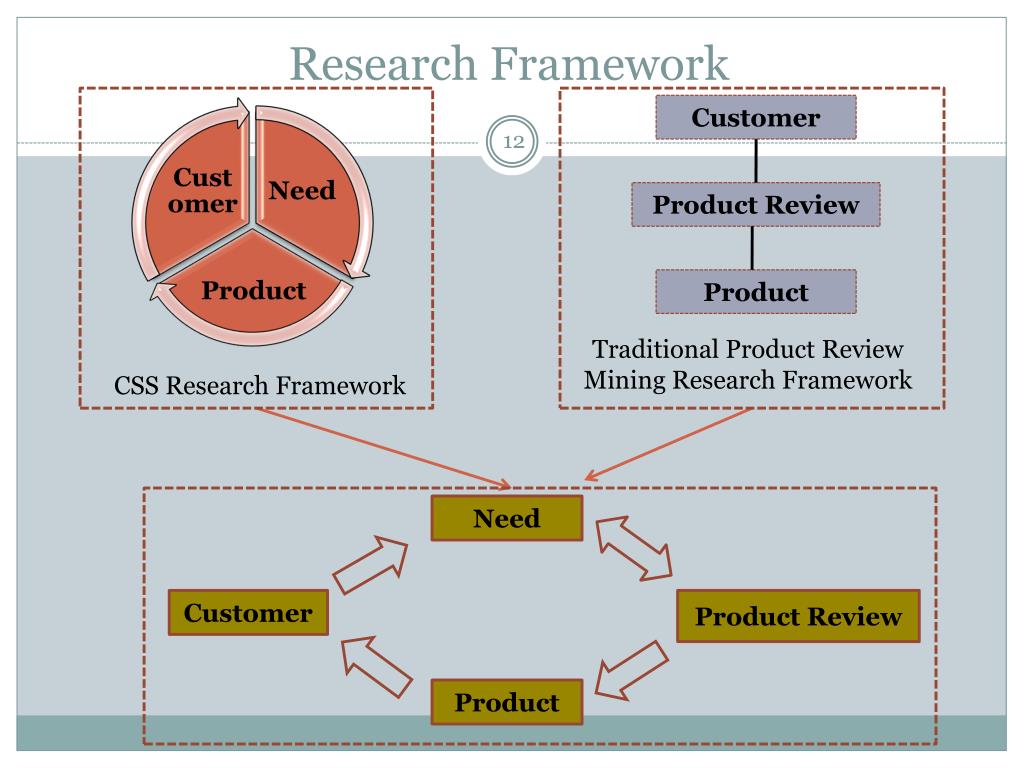 Research Framework

12

Cust omer

Need

Product

CSS Research Framework

Customer

Product Review

Product

Traditional Product Review Mining Research Framework

Need

Customer

Product Review

Product